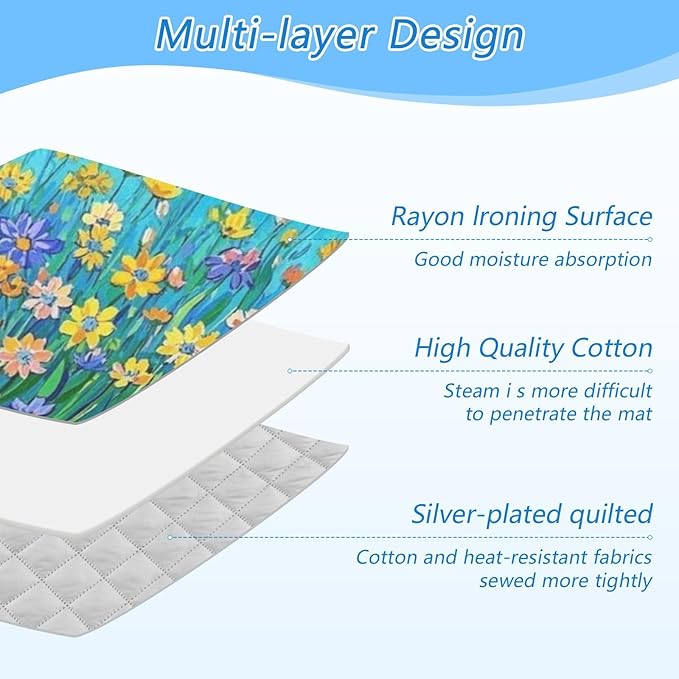 Multi-layer Design

Rayon Ironing Surface

Good moisture absorption

High Quality Cotton

Steam i s more difficult to penetrate the mat

Silver-plated quilted

Cotton and heat-resistant fabrics sewed more tightly